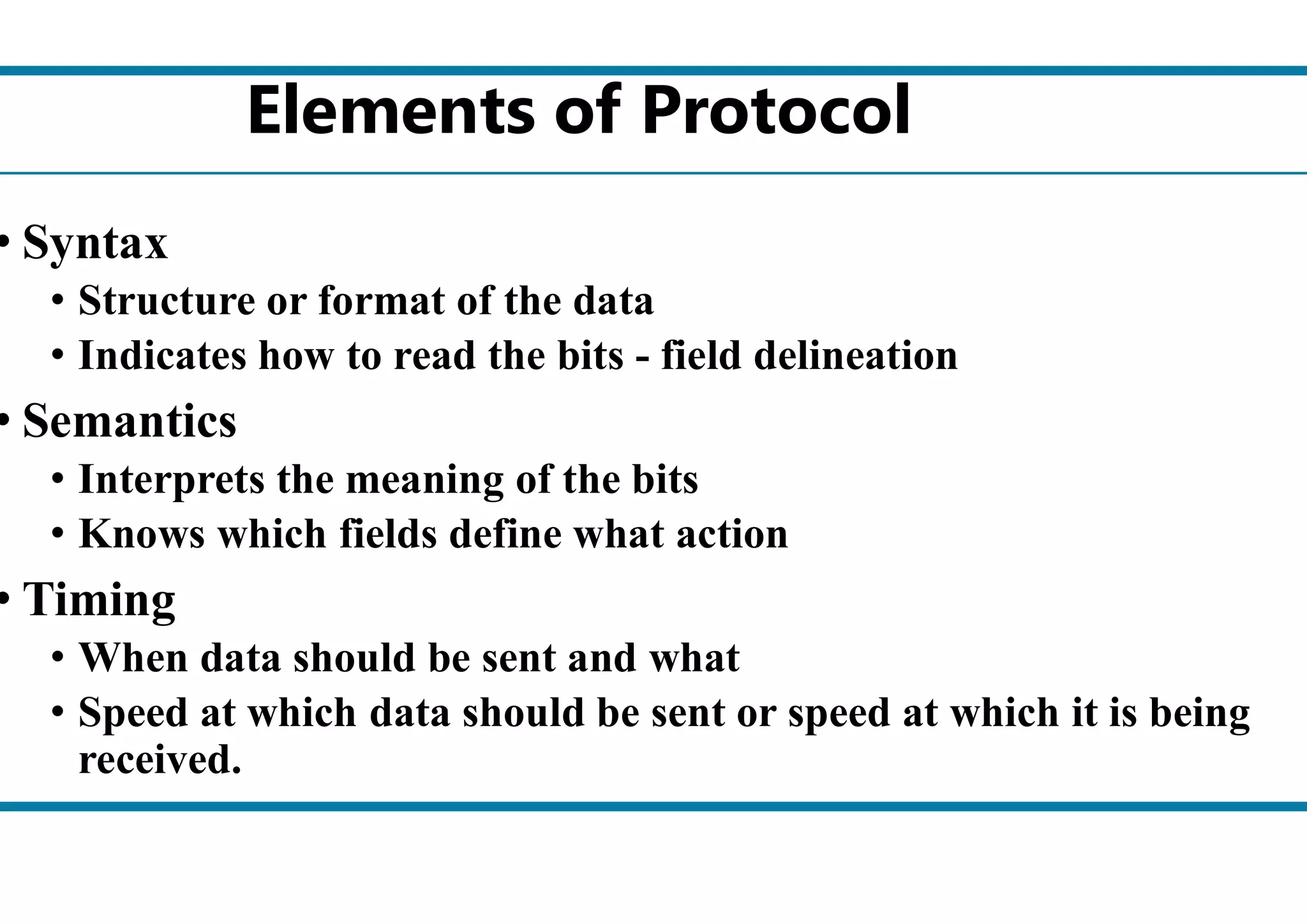 Elements of Protocol

• Syntax
  • Structure or format of the data
  • Indicates how to read the bits - field delineation
• Semantics
  • Interprets the meaning of the bits
  • Knows which fields define what action
• Timing
  • When data should be sent and what
  • Speed at which data should be sent or speed at which it is being received.